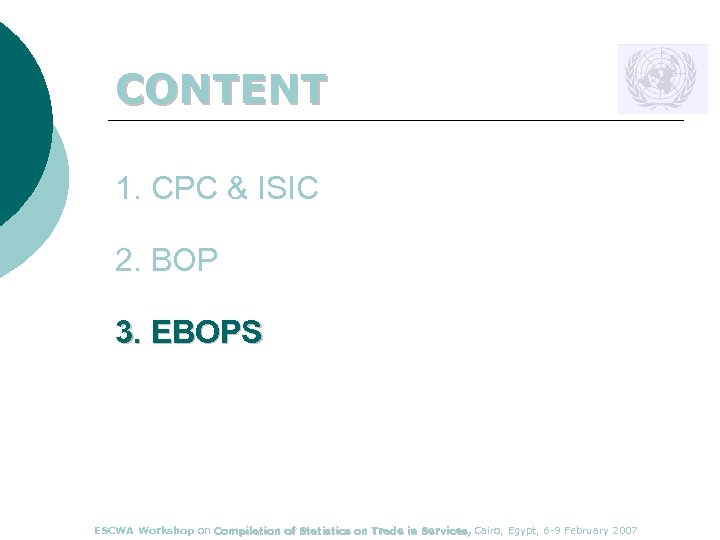 CONTENT

1. CPC & ISIC

2. BOP

3. EBOPS

ESCWA Workshop on Compilation of Statistics on Trade in Services, Cairo, Egypt, 6-9 February 2007